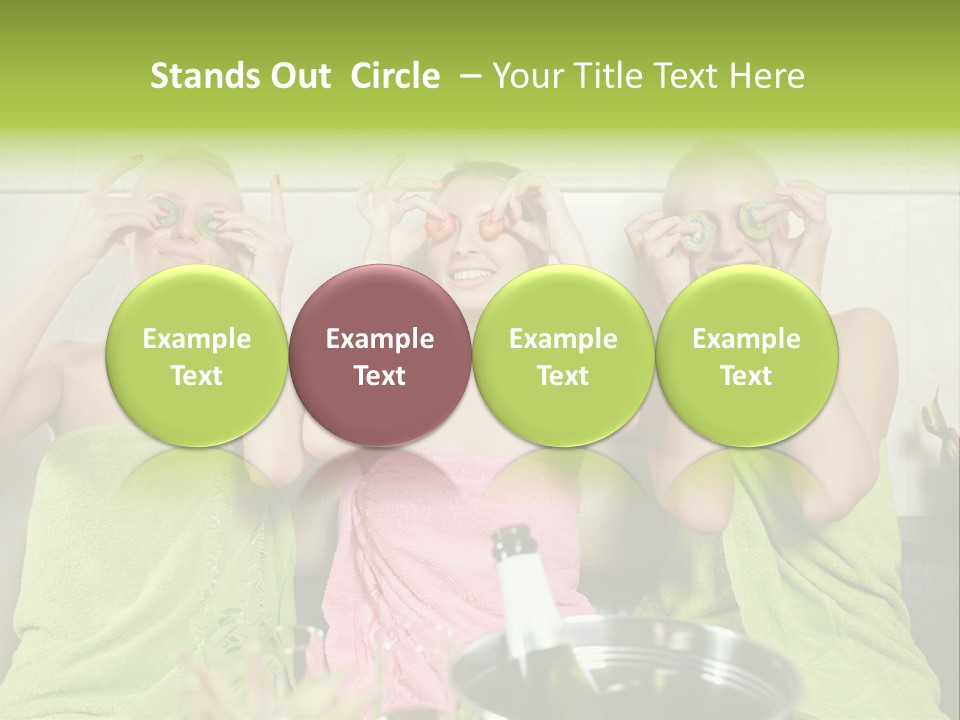 Stands Out  Circle  – Your Title Text Here

Example Text

Example Text

Example Text

Example Text